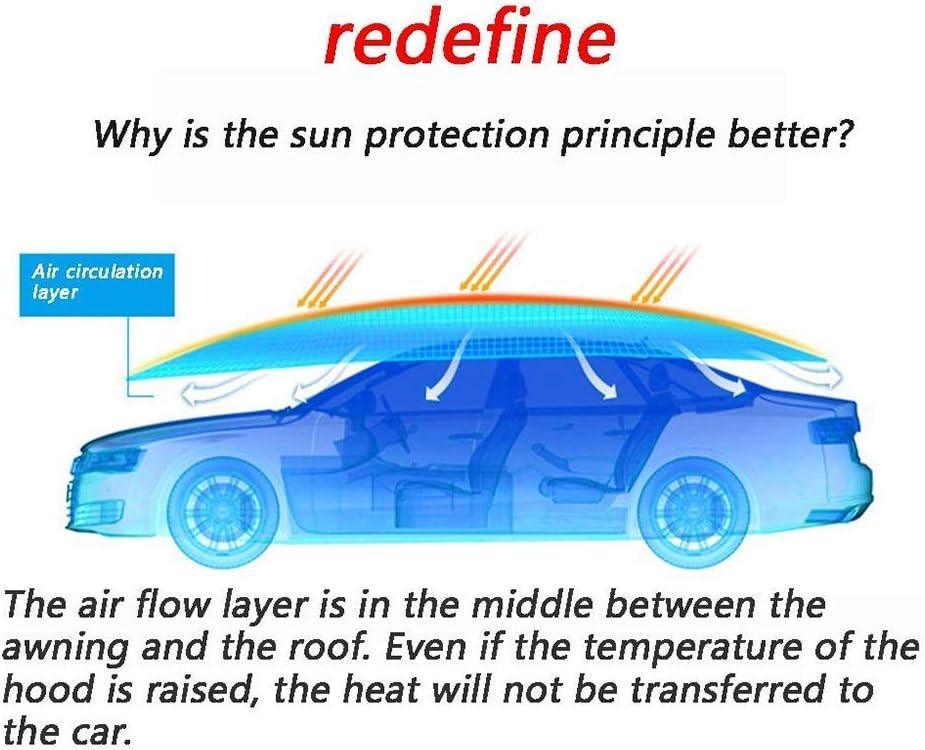 redefine

Why is the sun protection principle better?

Air circulation layer

The air flow layer is in the middle between the awning and the roof. Even if the temperature of the hood is raised, the heat will not be transferred to the car.